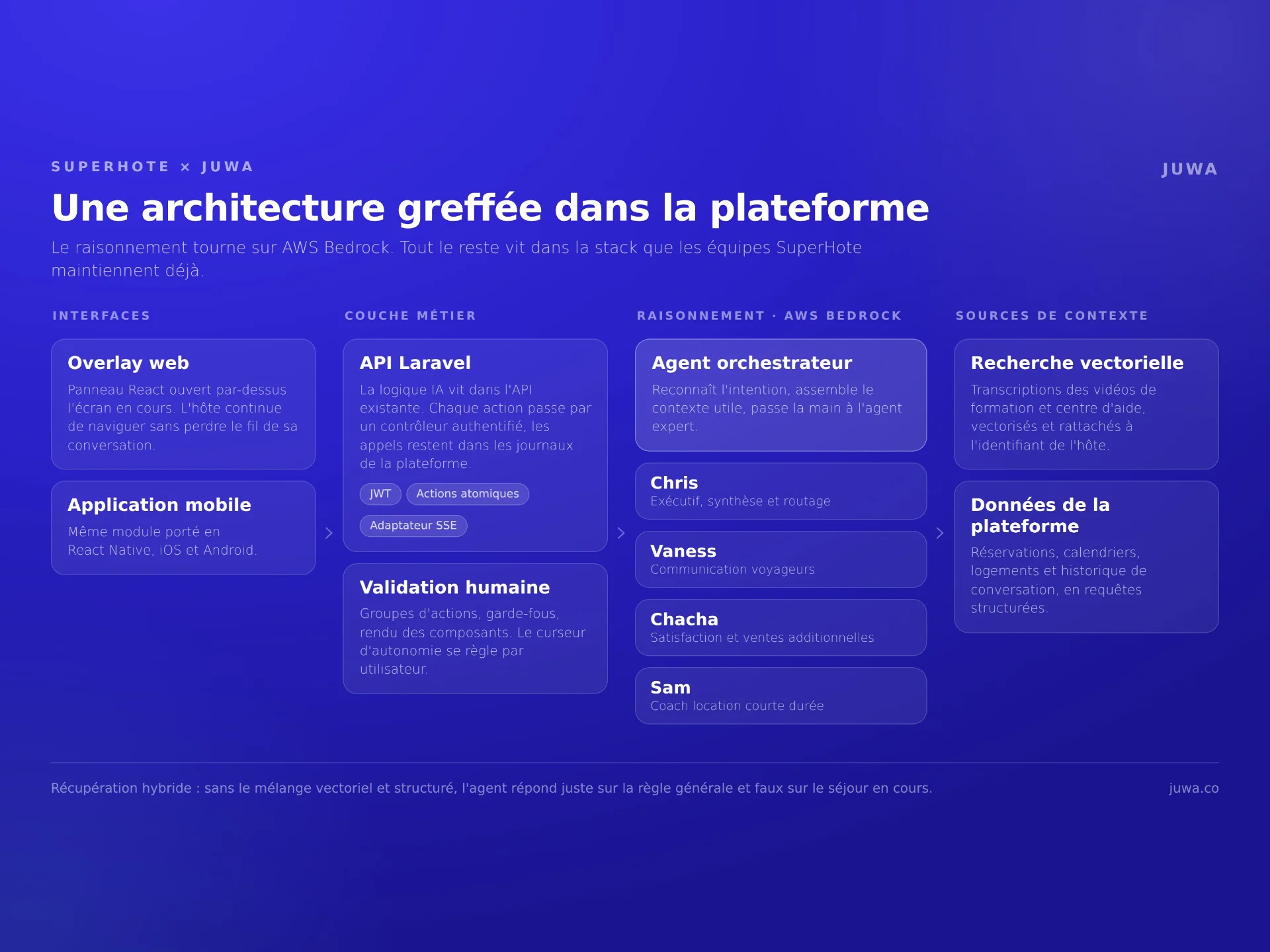 SUPERHOTE × JUWA

JUWA

Une architecture greffée dans la plateforme

Le raisonnement tourne sur AWS Bedrock. Tout le reste vit dans la stack que les équipes SuperHote maintiennent déjà.

INTERFACES

Overlay web

Panneau React ouvert par-dessus l'écran en cours. L'hôte continue de naviguer sans perdre le fil de sa conversation.

Application mobile

Même module porté en React Native, iOS et Android.

COUCHE MÉTIER

API Laravel

La logique IA vit dans l'API existante. Chaque action passe par un contrôleur authentifié, les appels restent dans les journaux de la plateforme.

JWT

Actions atomiques

Adaptateur SSE

Validation humaine

Groupes d'actions, garde-fous, rendu des composants. Le curseur d'autonomie se règle par utilisateur.

RAISONNEMENT · AWS BEDROCK

Agent orchestrateur

Reconnaît l'intention, assemble le contexte utile, passe la main à l'agent expert.

Chris

Exécutif, synthèse et routage

Vaness

Communication voyageurs

Chacha

Satisfaction et ventes additionnelles

Sam

Coach location courte durée

SOURCES DE CONTEXTE

Recherche vectorielle

Transcriptions des vidéos de formation et centre d'aide, vectorisés et rattachés à l'identifiant de l'hôte.

Données de la plateforme

Réservations, calendriers, logements et historique de conversation, en requêtes structurées.

Récupération hybride : sans le mélange vectoriel et structuré, l'agent répond juste sur la règle générale et faux sur le séjour en cours.

juwa.co